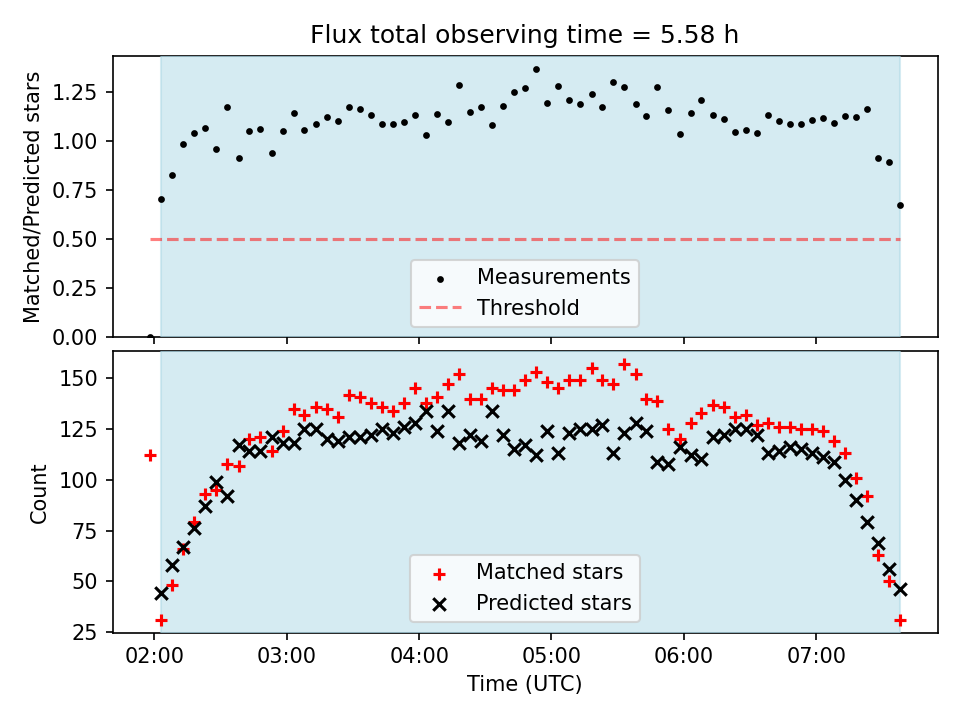 Flux total observing time = 5.58 h

Matched/Predicted stars

1.25
1.00
0.75
0.50
0.25
0.00

Measurements
Threshold

Count

150
125
100
75
50
25

Matched stars
Predicted stars

02:00
03:00
04:00
05:00
06:00
07:00

Time (UTC)